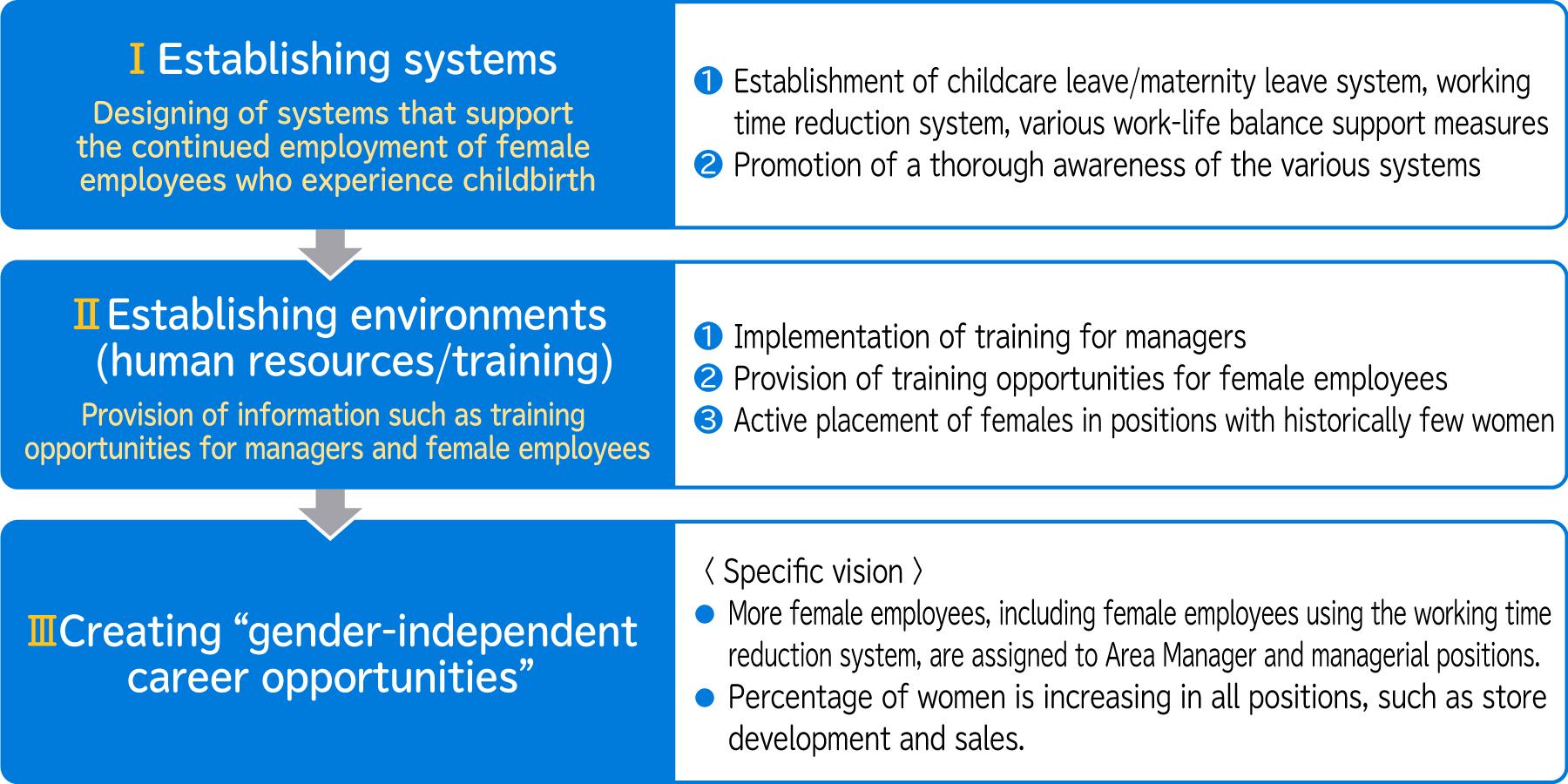 Ⅰ Establishing systems

Designing of systems that support the continued employment of female employees who experience childbirth

❶ Establishment of childcare leave/maternity leave system, working time reduction system, various work-life balance support measures
❷ Promotion of a thorough awareness of the various systems

Ⅱ Establishing environments (human resources/training)

Provision of information such as training opportunities for managers and female employees

❶ Implementation of training for managers
❷ Provision of training opportunities for female employees
❸ Active placement of females in positions with historically few women

Ⅲ Creating “gender-independent career opportunities”

〈 Specific vision 〉
● More female employees, including female employees using the working time reduction system, are assigned to Area Manager and managerial positions.
● Percentage of women is increasing in all positions, such as store development and sales.